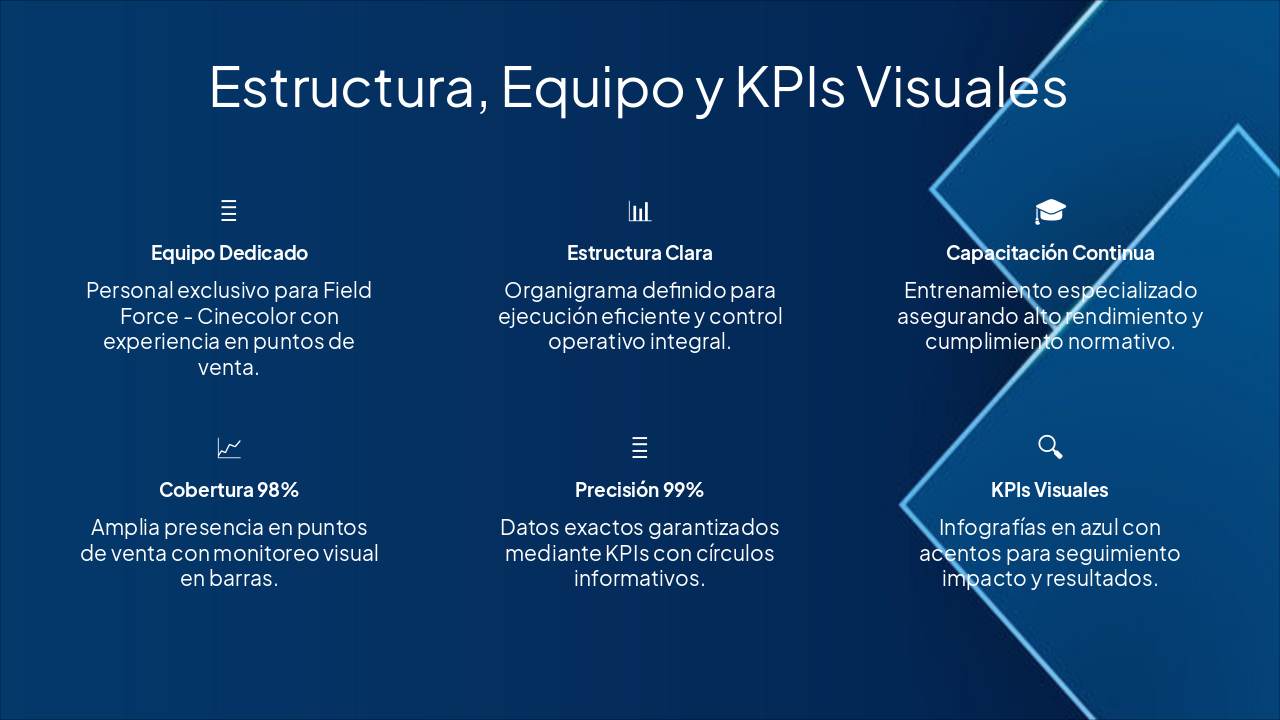 Estructura, Equipo y KPIs Visuales

Equipo Dedicado

Personal exclusivo para Field Force - Cinecolor con experiencia en puntos de venta.

Estructura Clara

Organigrama definido para ejecución eficiente y control operativo integral.

Capacitación Continua

Entrenamiento especializado asegurando alto rendimiento y cumplimiento normativo.

Cobertura 98%

Amplia presencia en puntos de venta con monitoreo visual en barras.

Precisión 99%

Datos exactos garantizados mediante KPIs con círculos informativos.

KPIs Visuales

Infografías en azul con acentos para seguimiento impacto y resultados.